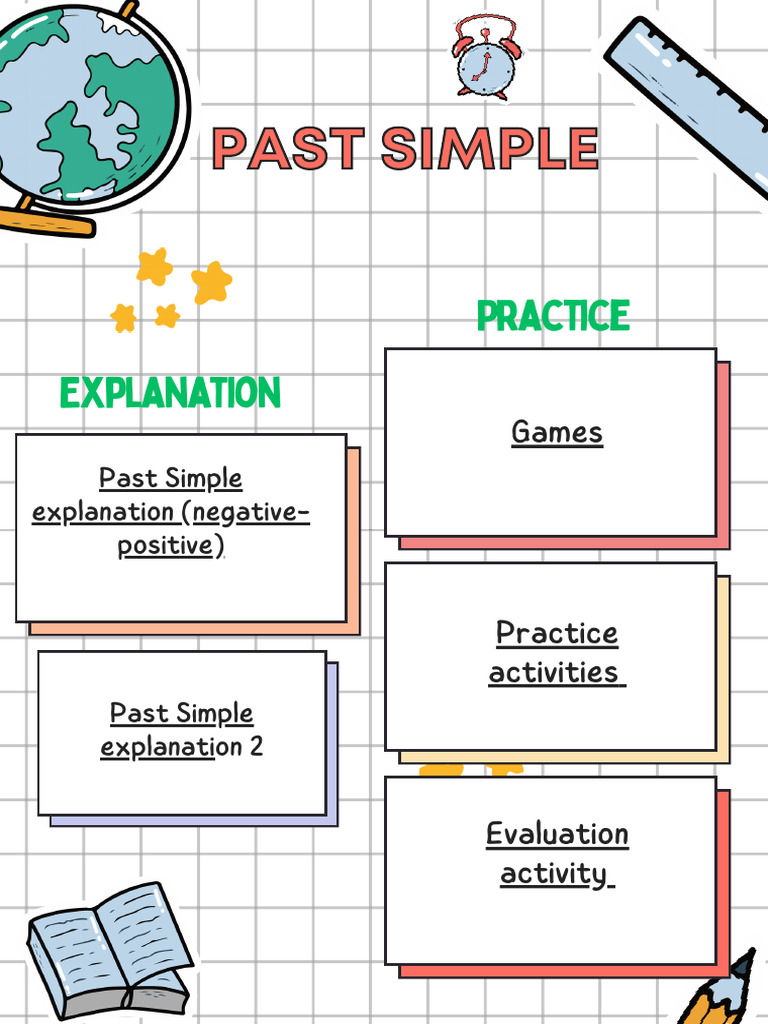 PAST SIMPLE

EXPLANATION

Past Simple explanation (negative-positive)

Past Simple explanation 2

PRACTICE

Games

Practice activities

Evaluation activity